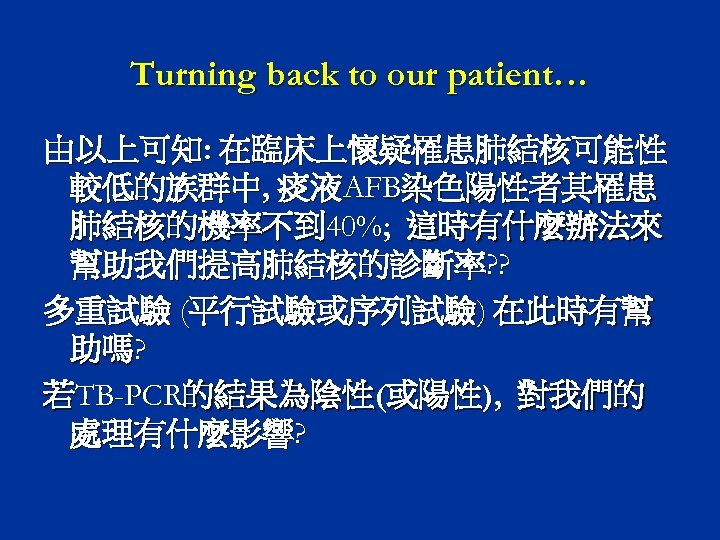 Turning back to our patient…

由以上可知: 在臨床上懷疑罹患肺結核可能性較低的族群中, 痰液AFB染色陽性者其罹患肺結核的機率不到40%; 這時有什麼辦法來幫助我們提高肺結核的診斷率??

多重試驗 (平行試驗或序列試驗) 在此時有幫助嗎?

若TB-PCR的結果為陰性(或陽性), 對我們的處理有什麼影響?